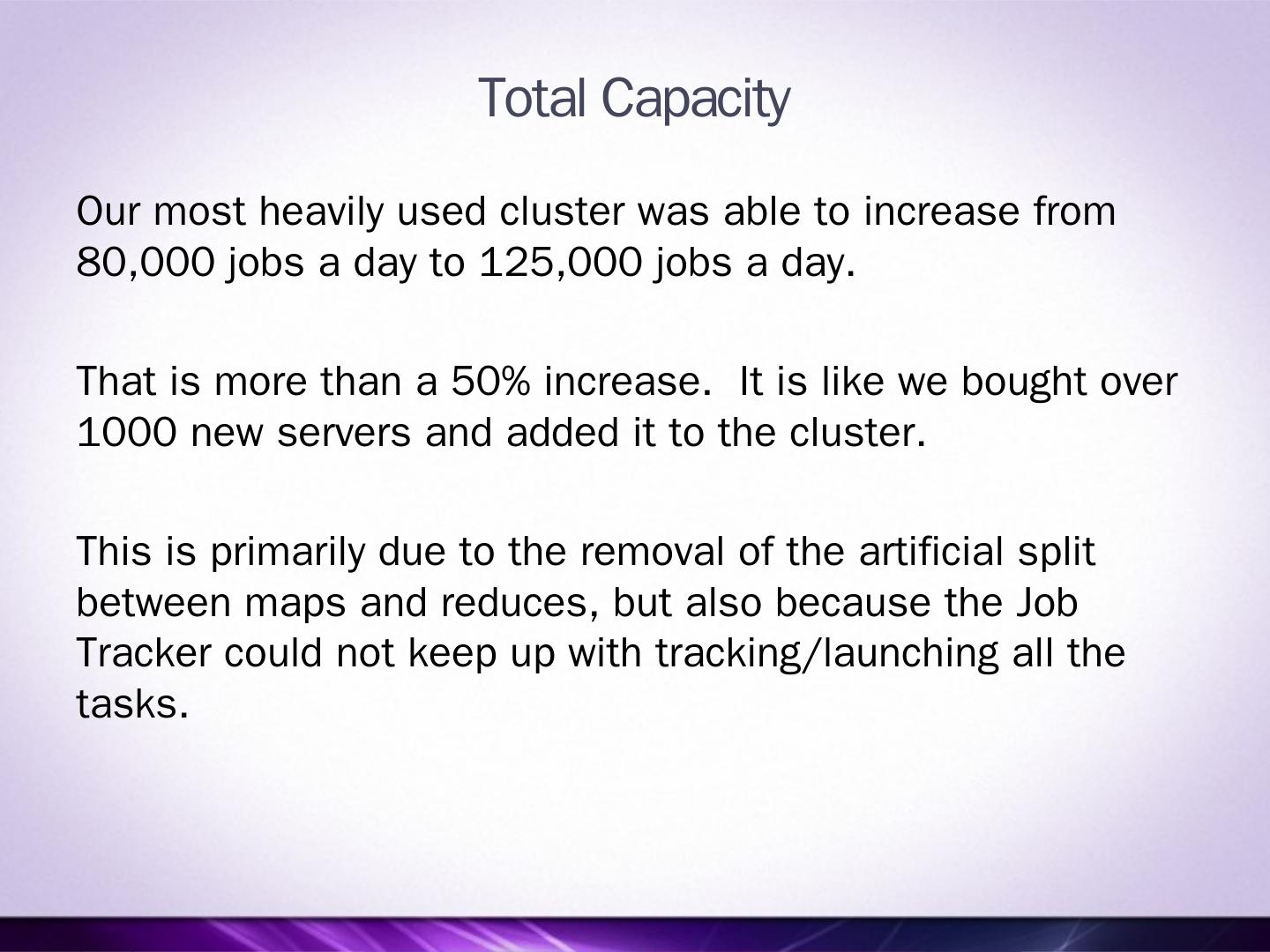 Total Capacity

Our most heavily used cluster was able to increase from 80,000 jobs a day to 125,000 jobs a day.

That is more than a 50% increase.  It is like we bought over 1000 new servers and added it to the cluster.

This is primarily due to the removal of the artificial split between maps and reduces, but also because the Job Tracker could not keep up with tracking/launching all the tasks.